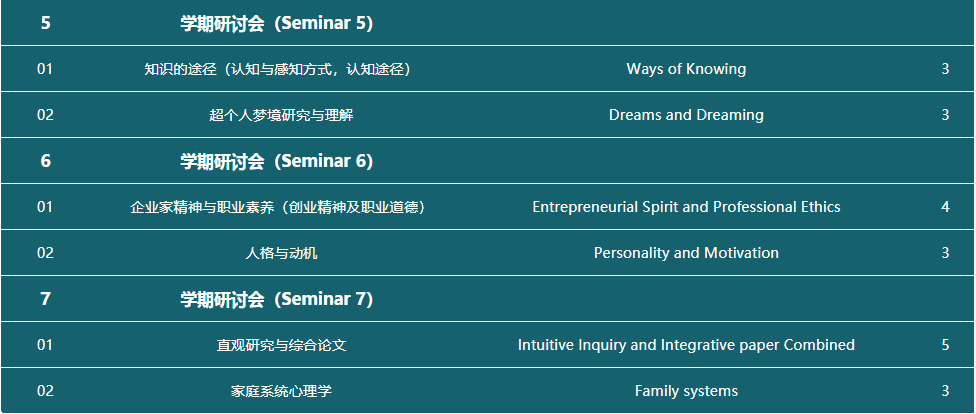 | 5 | 学期研讨会（Seminar 5） | | |
|---|---|---|---|
| 01 | 知识的途径（认知与感知方式，认知途径） | Ways of Knowing | 3 |
| 02 | 超个人梦境研究与理解 | Dreams and Dreaming | 3 |
| 6 | 学期研讨会（Seminar 6） | | |
| 01 | 企业家精神与职业素养（创业精神及职业道德） | Entrepreneurial Spirit and Professional Ethics | 4 |
| 02 | 人格与动机 | Personality and Motivation | 3 |
| 7 | 学期研讨会（Seminar 7） | | |
| 01 | 直观研究与综合论文 | Intuitive Inquiry and Integrative paper Combined | 5 |
| 02 | 家庭系统心理学 | Family systems | 3 |